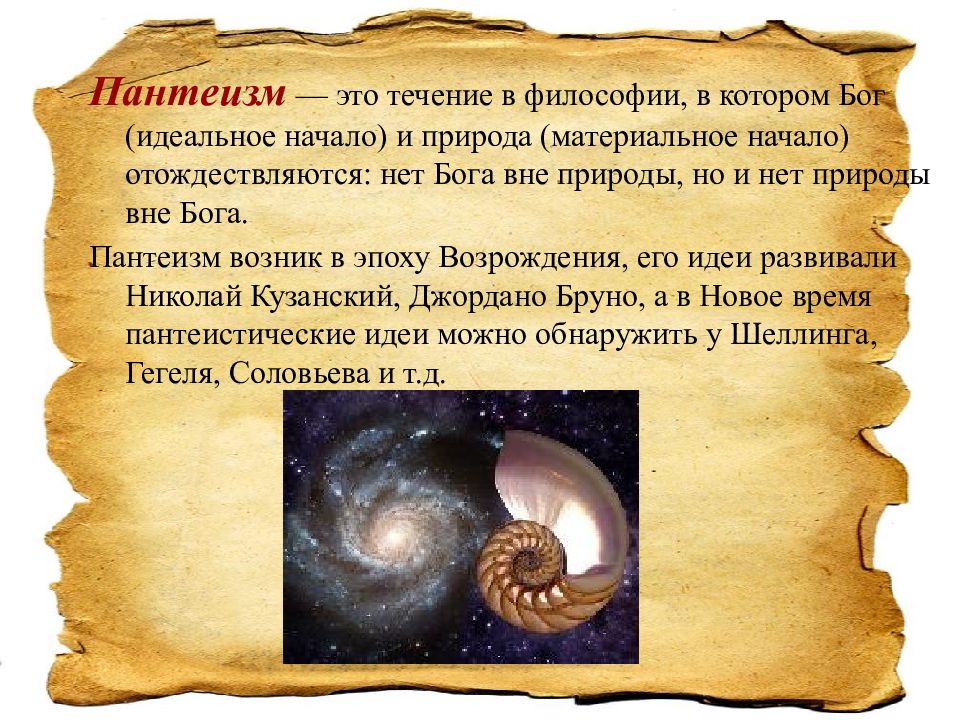 Пантеизм — это течение в философии, в котором Бог (идеальное начало) и природа (материальное начало) отождествляются: нет Бога вне природы, но и нет природы вне Бога.

Пантеизм возник в эпоху Возрождения, его идеи развивали Николай Кузанский, Джордано Бруно, а в Новое время пантеистические идеи можно обнаружить у Шеллинга, Гегеля, Соловьева и т.д.